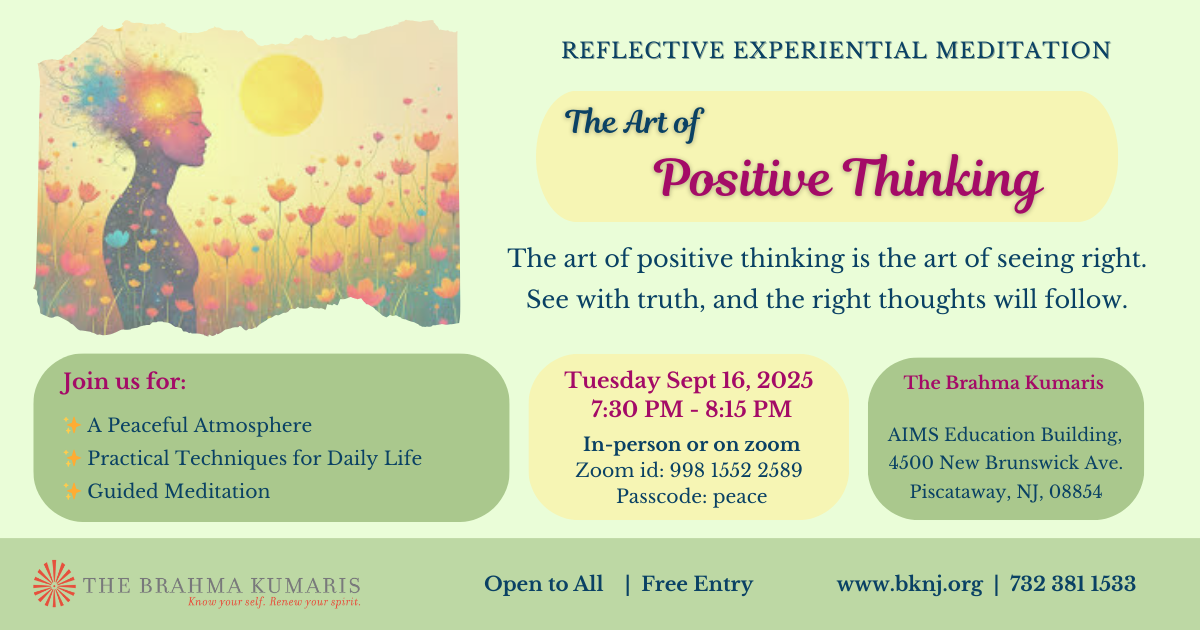 REFLECTIVE EXPERIENTIAL MEDITATION

The Art of
Positive Thinking

The art of positive thinking is the art of seeing right. See with truth, and the right thoughts will follow.

Join us for:

✨ A Peaceful Atmosphere
✨ Practical Techniques for Daily Life
✨ Guided Meditation

Tuesday Sept 16, 2025
7:30 PM - 8:15 PM

In-person or on zoom
Zoom id: 998 1552 2589
Passcode: peace

The Brahma Kumaris

AIMS Education Building,
4500 New Brunswick Ave.
Piscataway, NJ, 08854

THE BRAHMA KUMARIS
Know your self. Renew your spirit.

Open to All | Free Entry

www.bknj.org | 732 381 1533